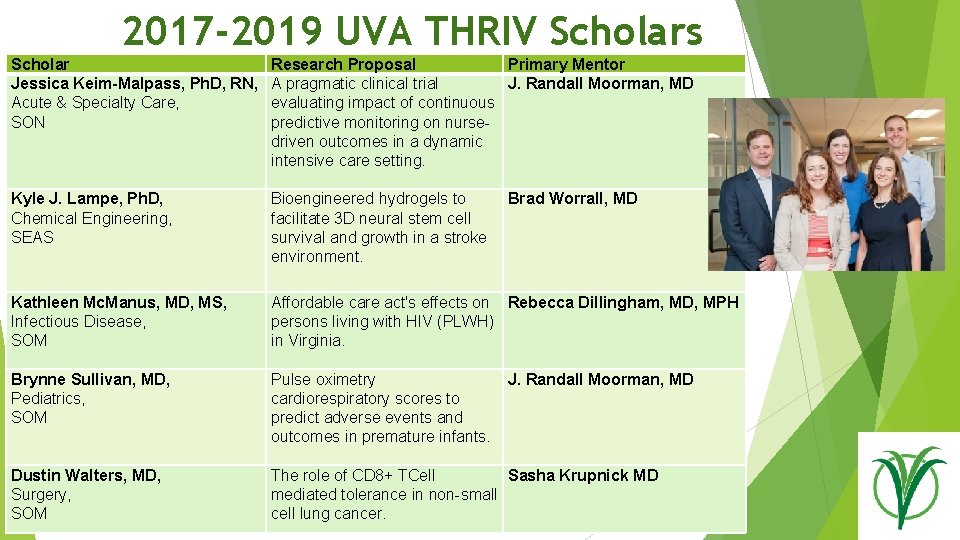 2017-2019 UVA THRIV Scholars

| Scholar | Research Proposal | Primary Mentor |
|---|---|---|
| Jessica Keim-Malpass, PhD, RN, Acute & Specialty Care, SON | A pragmatic clinical trial evaluating impact of continuous predictive monitoring on nurse-driven outcomes in a dynamic intensive care setting. | J. Randall Moorman, MD |
| Kyle J. Lampe, PhD, Chemical Engineering, SEAS | Bioengineered hydrogels to facilitate 3D neural stem cell survival and growth in a stroke environment. | Brad Worrall, MD |
| Kathleen McManus, MD, MS, Infectious Disease, SOM | Affordable care act's effects on persons living with HIV (PLWH) in Virginia. | Rebecca Dillingham, MD, MPH |
| Brynne Sullivan, MD, Pediatrics, SOM | Pulse oximetry cardiorespiratory scores to predict adverse events and outcomes in premature infants. | J. Randall Moorman, MD |
| Dustin Walters, MD, Surgery, SOM | The role of CD8+ TCell mediated tolerance in non-small cell lung cancer. | Sasha Krupnick MD |